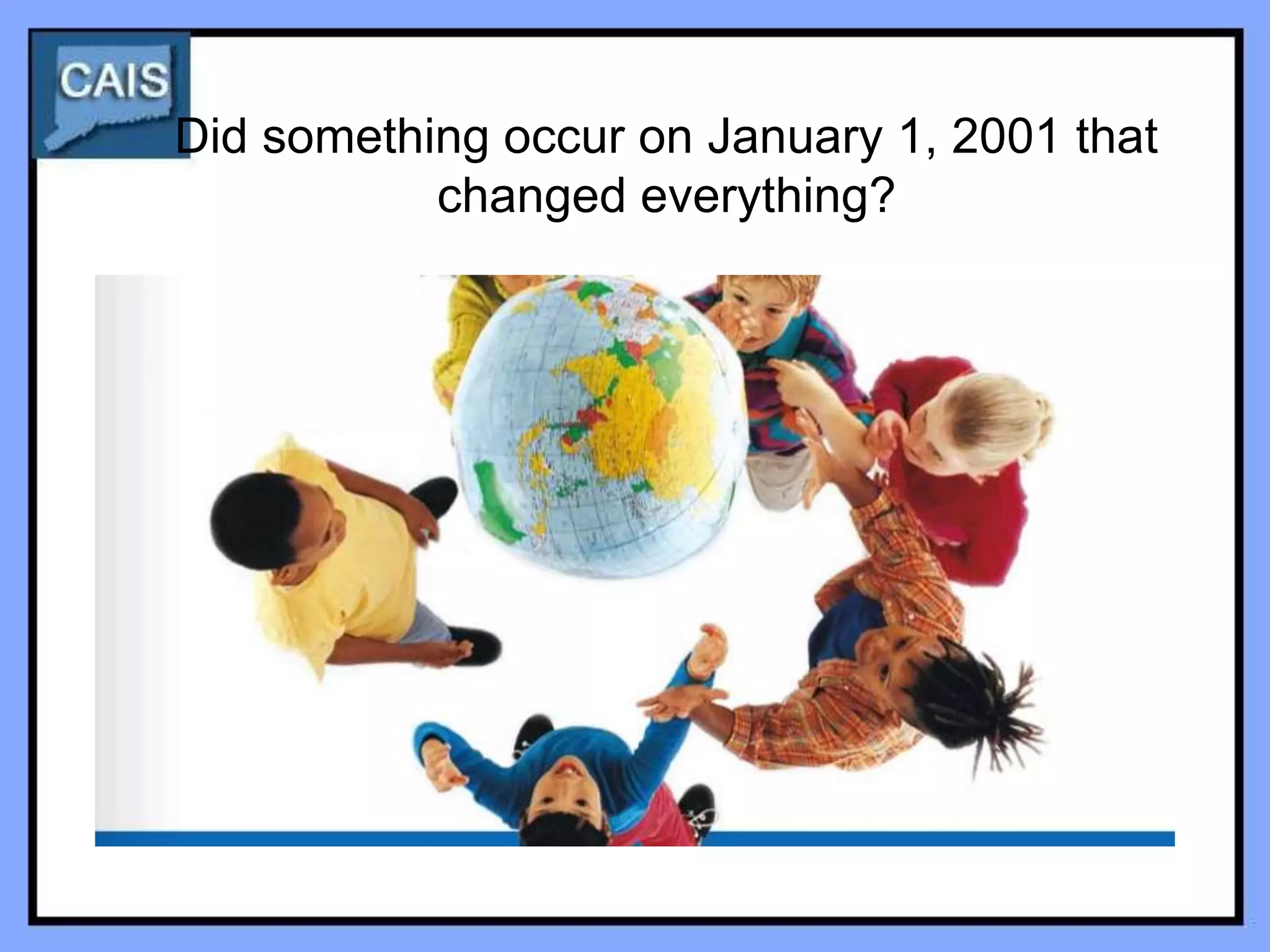 CAIS

Did something occur on January 1, 2001 that changed everything?